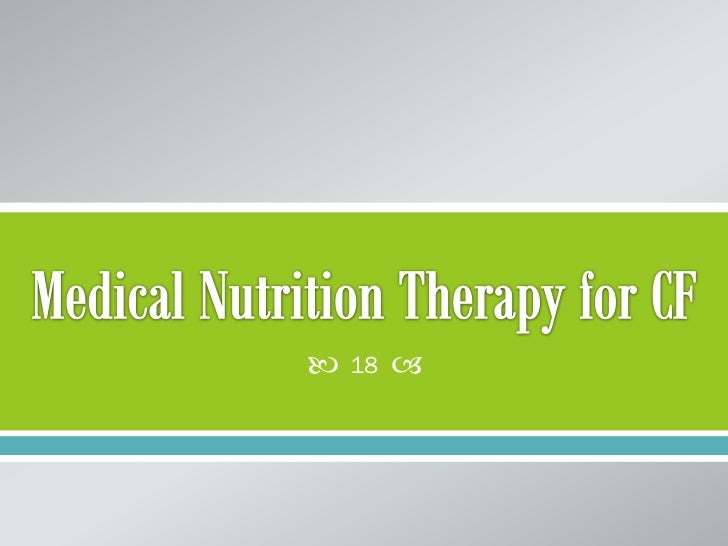 Medical Nutrition Therapy for CF

18